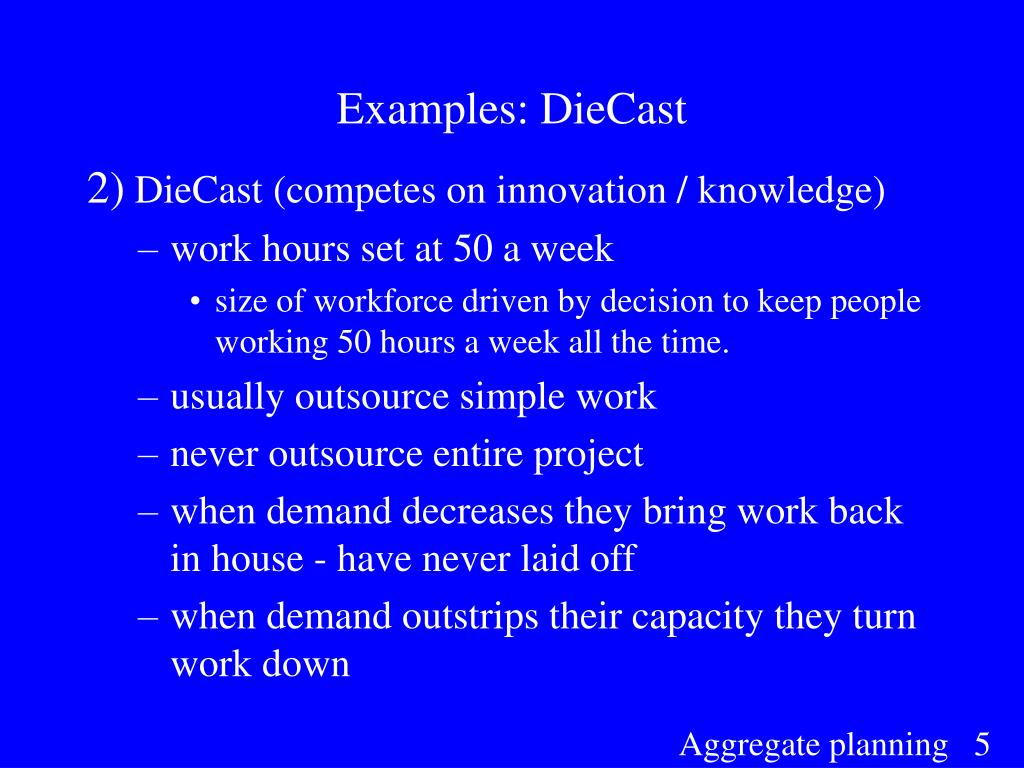 Examples: DieCast

2) DieCast (competes on innovation / knowledge)

– work hours set at 50 a week

• size of workforce driven by decision to keep people working 50 hours a week all the time.

– usually outsource simple work

– never outsource entire project

– when demand decreases they bring work back in house - have never laid off

– when demand outstrips their capacity they turn work down

Aggregate planning 5